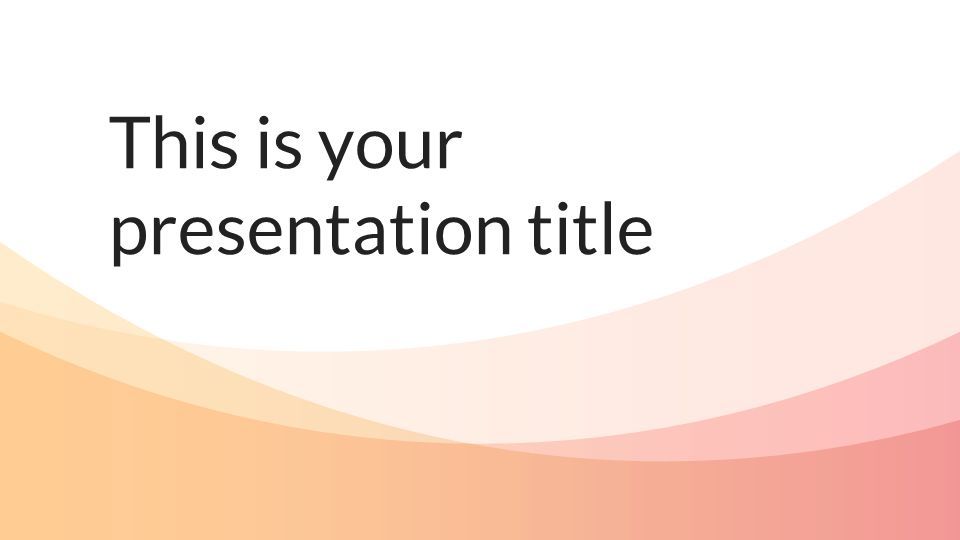 This is your presentation title